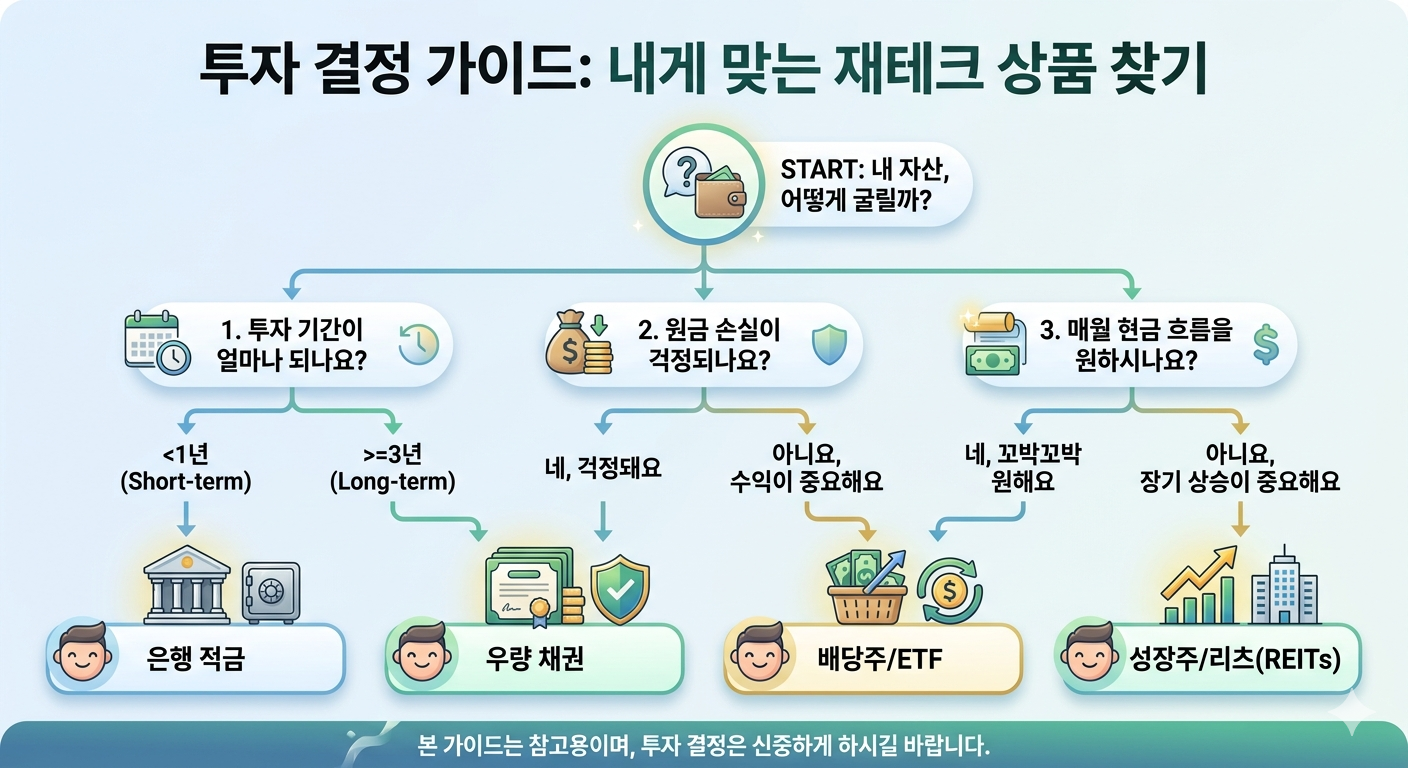 투자 결정 가이드: 내게 맞는 재테크 상품 찾기

START: 내 자산, 어떻게 굴릴까?

1. 투자 기간이 얼마나 되나요?

2. 원금 손실이 걱정되나요?

3. 매월 현금 흐름을 원하시나요?

<1년 (Short-term)

>=3년 (Long-term)

네, 걱정돼요

아니요, 수익이 중요해요

네, 꼬박꼬박 원해요

아니요, 장기 상승이 중요해요

은행 적금

우량 채권

배당주/ETF

성장주/리츠(REITs)

본 가이드는 참고용이며, 투자 결정은 신중하게 하시길 바랍니다.